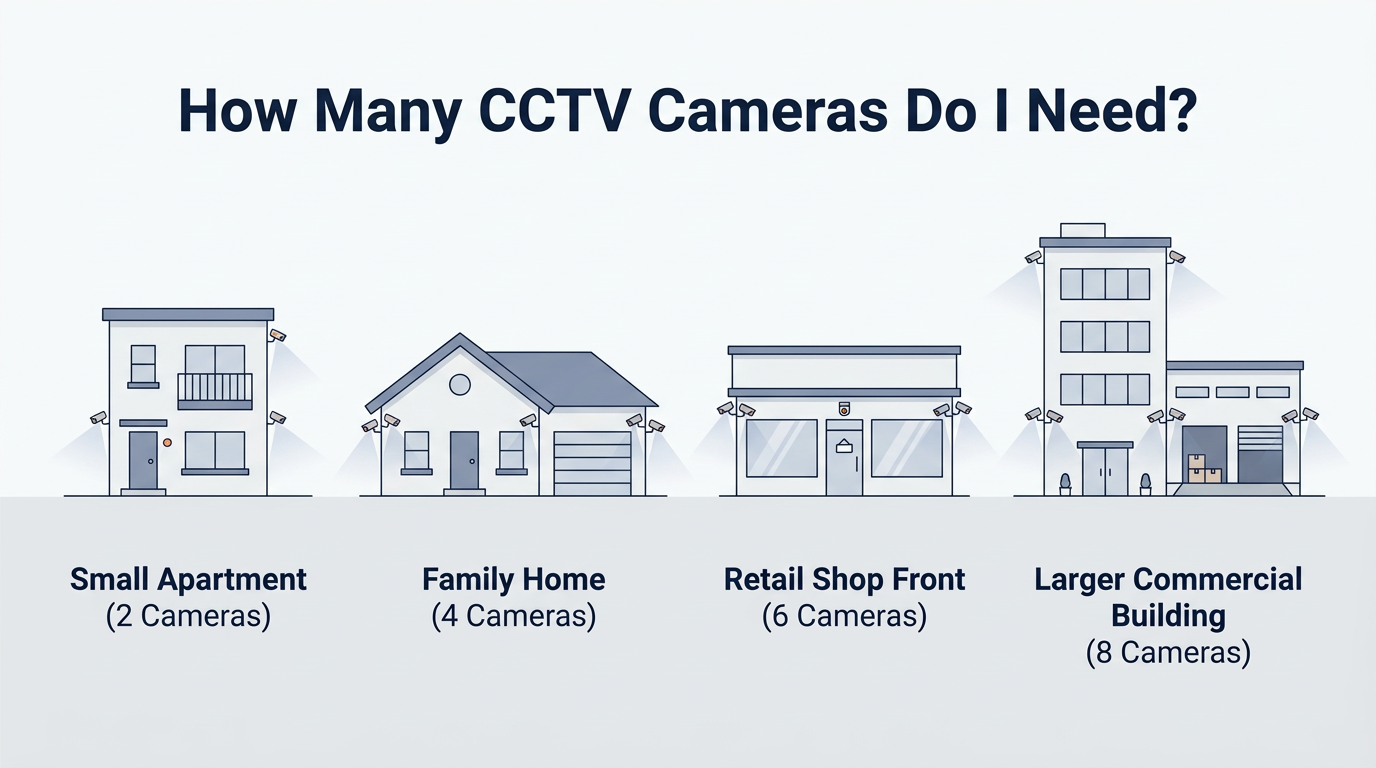 How Many CCTV Cameras Do I Need?

Small Apartment
(2 Cameras)

Family Home
(4 Cameras)

Retail Shop Front
(6 Cameras)

Larger Commercial Building
(8 Cameras)